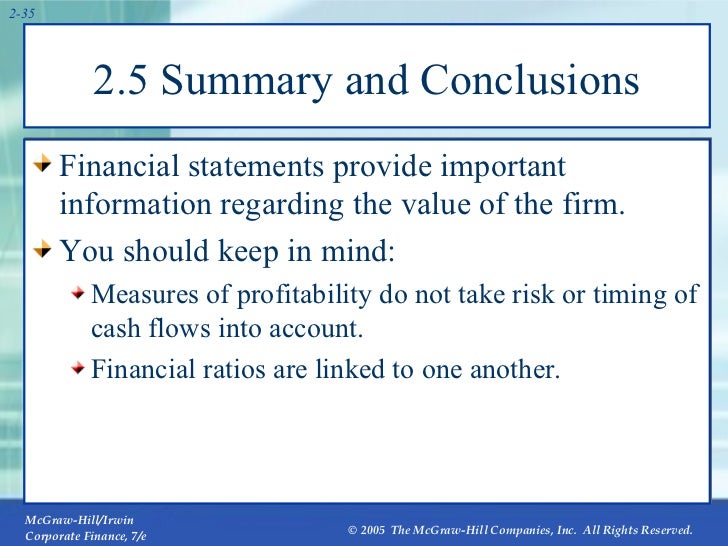 2-35

2.5 Summary and Conclusions

Financial statements provide important information regarding the value of the firm.

You should keep in mind:

Measures of profitability do not take risk or timing of cash flows into account.

Financial ratios are linked to one another.

McGraw-Hill/Irwin
Corporate Finance, 7/e

© 2005 The McGraw-Hill Companies, Inc. All Rights Reserved.